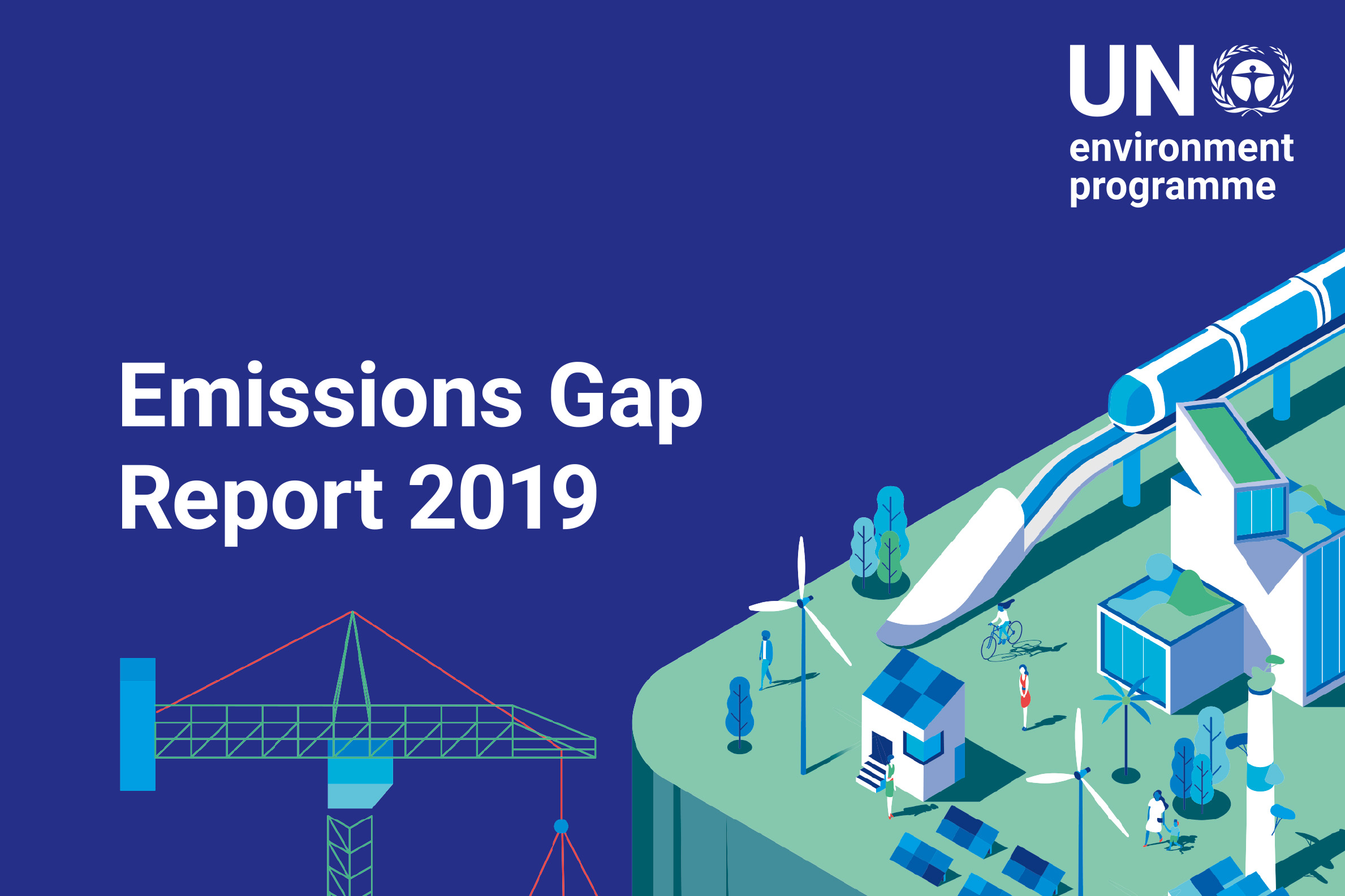 UN environment programme

Emissions Gap Report 2019